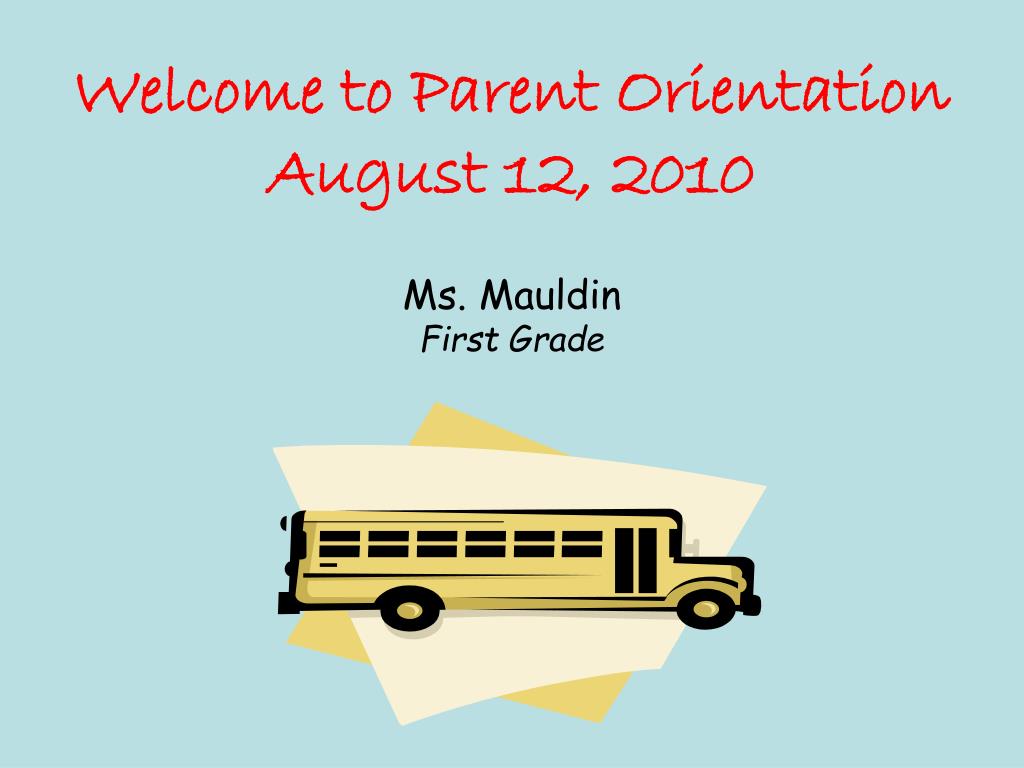 Welcome to Parent Orientation
August 12, 2010

Ms. Mauldin
First Grade